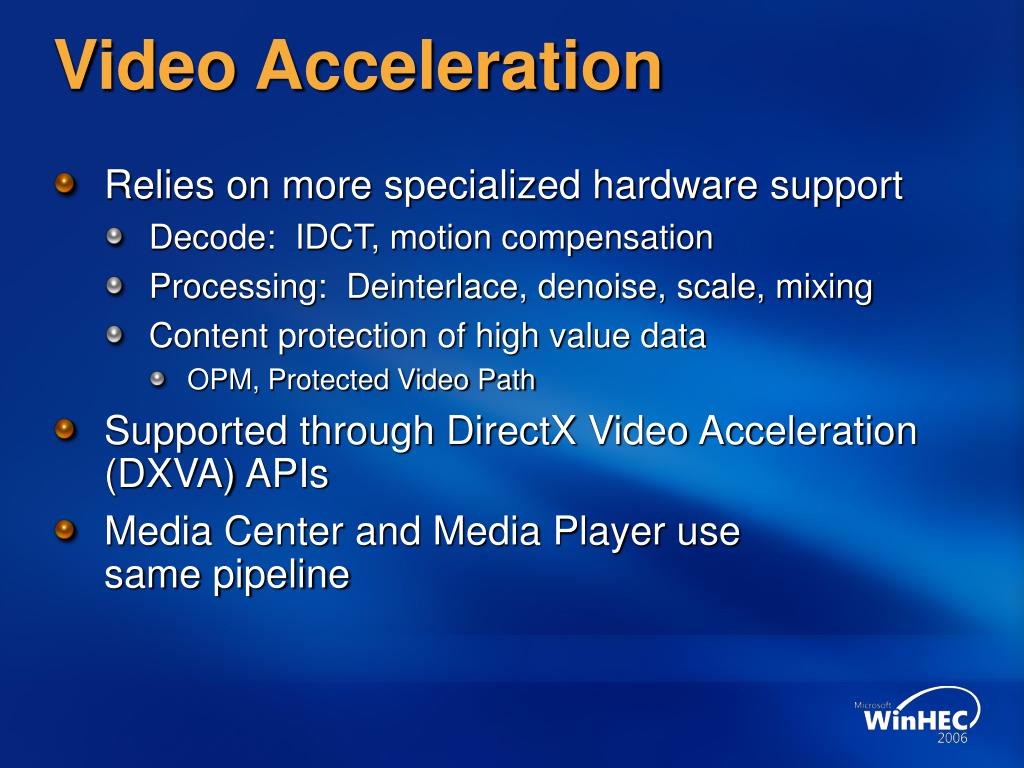 Video Acceleration

Relies on more specialized hardware support

Decode: IDCT, motion compensation

Processing: Deinterlace, denoise, scale, mixing

Content protection of high value data

OPM, Protected Video Path

Supported through DirectX Video Acceleration (DXVA) APIs

Media Center and Media Player use same pipeline

Microsoft WinHEC 2006